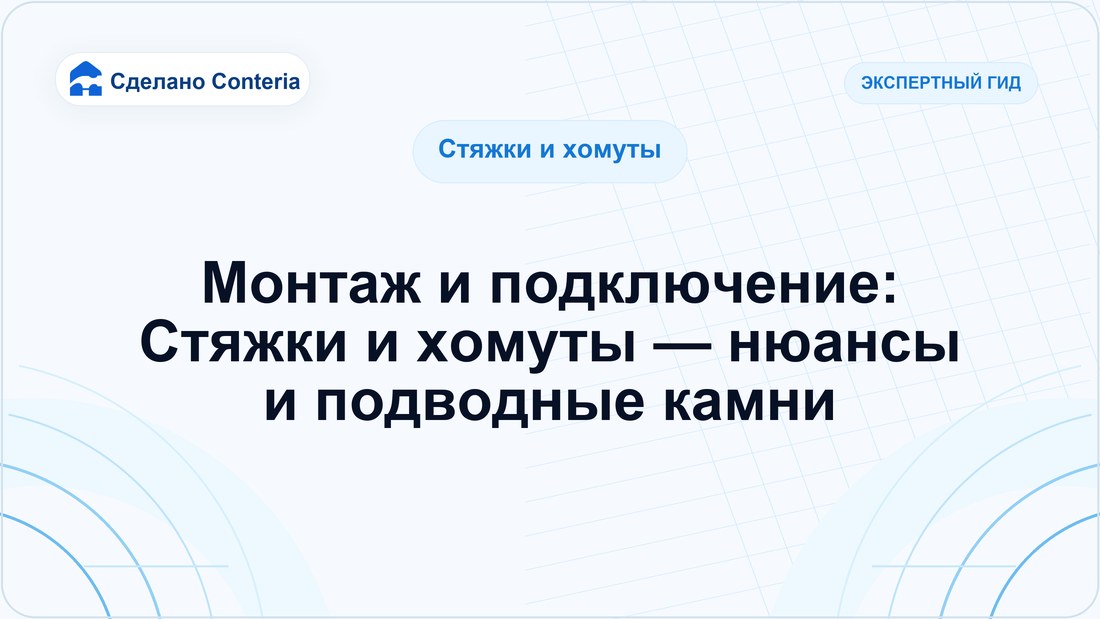 Сделано Conteria

ЭКСПЕРТНЫЙ ГИД

Стяжки и хомуты

Монтаж и подключение: Стяжки и хомуты — нюансы и подводные камни